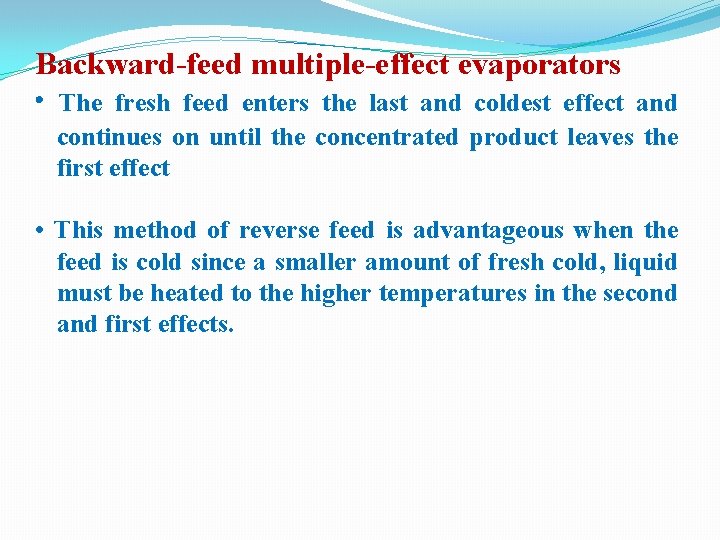 Backward-feed multiple-effect evaporators

• The fresh feed enters the last and coldest effect and continues on until the concentrated product leaves the first effect

• This method of reverse feed is advantageous when the feed is cold since a smaller amount of fresh cold, liquid must be heated to the higher temperatures in the second and first effects.